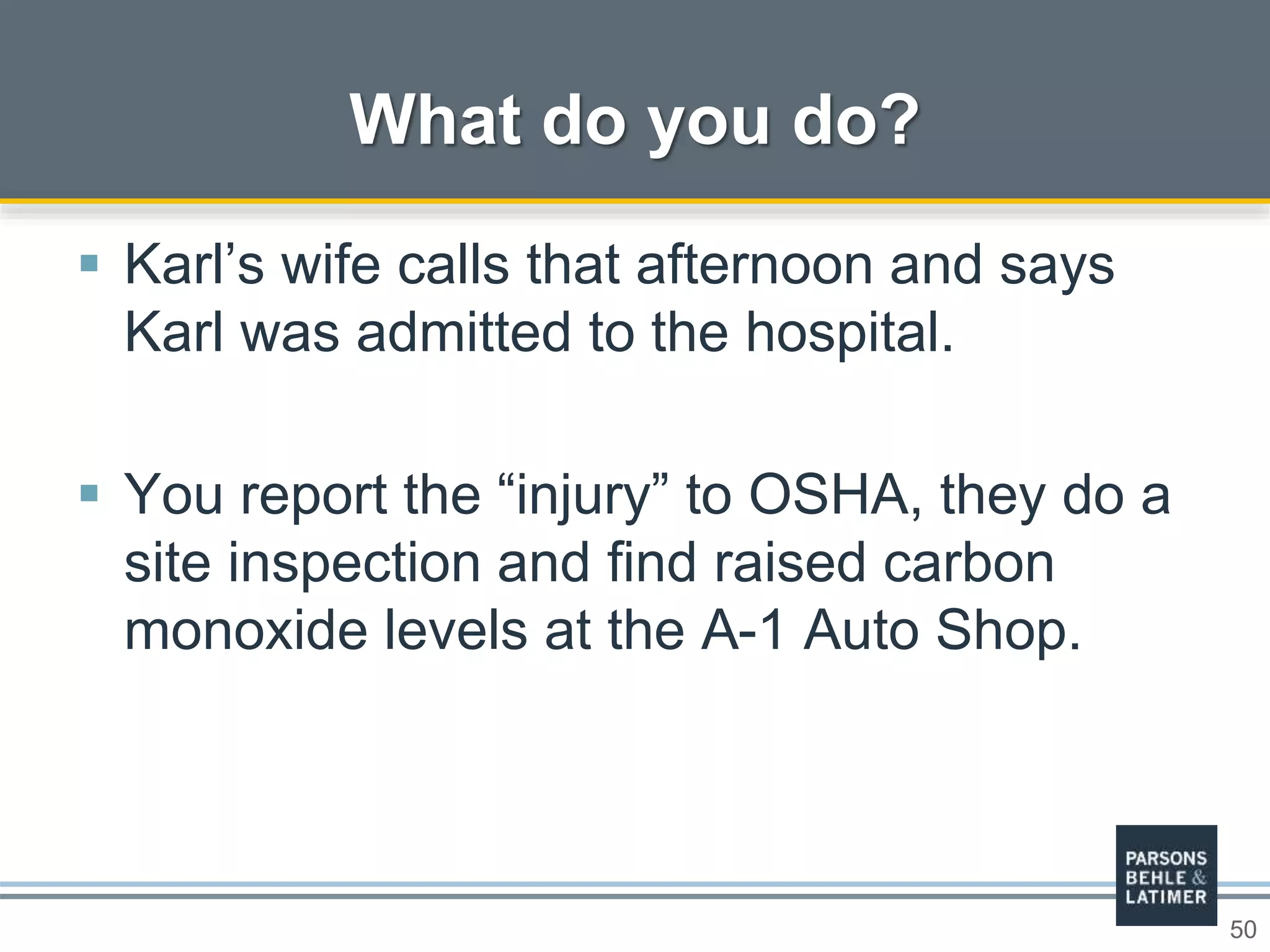 What do you do?

▪ Karl’s wife calls that afternoon and says Karl was admitted to the hospital.

▪ You report the “injury” to OSHA, they do a site inspection and find raised carbon monoxide levels at the A-1 Auto Shop.

PARSONS
BEHLE &
LATIMER

50